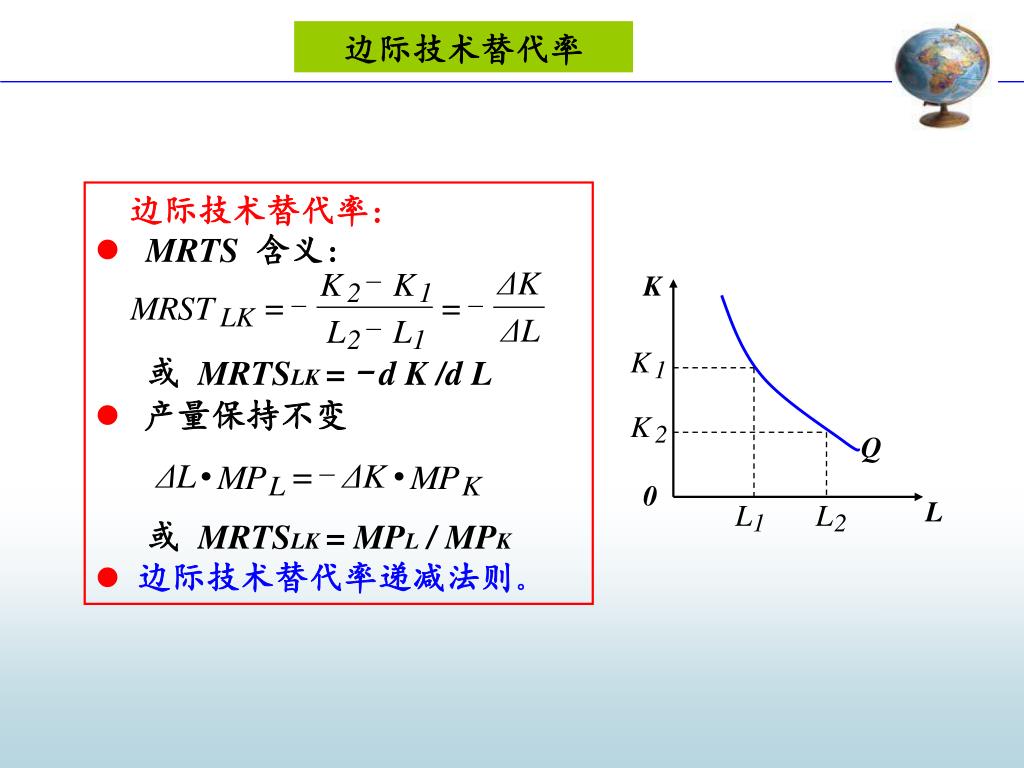 边际技术替代率

边际技术替代率：

● MRTS 含义：

$MRST_{LK} = -\frac{K_2 - K_1}{L_2 - L_1} = -\frac{\Delta K}{\Delta L}$

或 $MRTS_{LK} = -dK/dL$

● 产量保持不变

$\Delta L \cdot MP_L = -\Delta K \cdot MP_K$

或 $MRTS_{LK} = MP_L / MP_K$

● 边际技术替代率递减法则。

K
$K_1$
$K_2$
Q
0
$L_1$
$L_2$
L